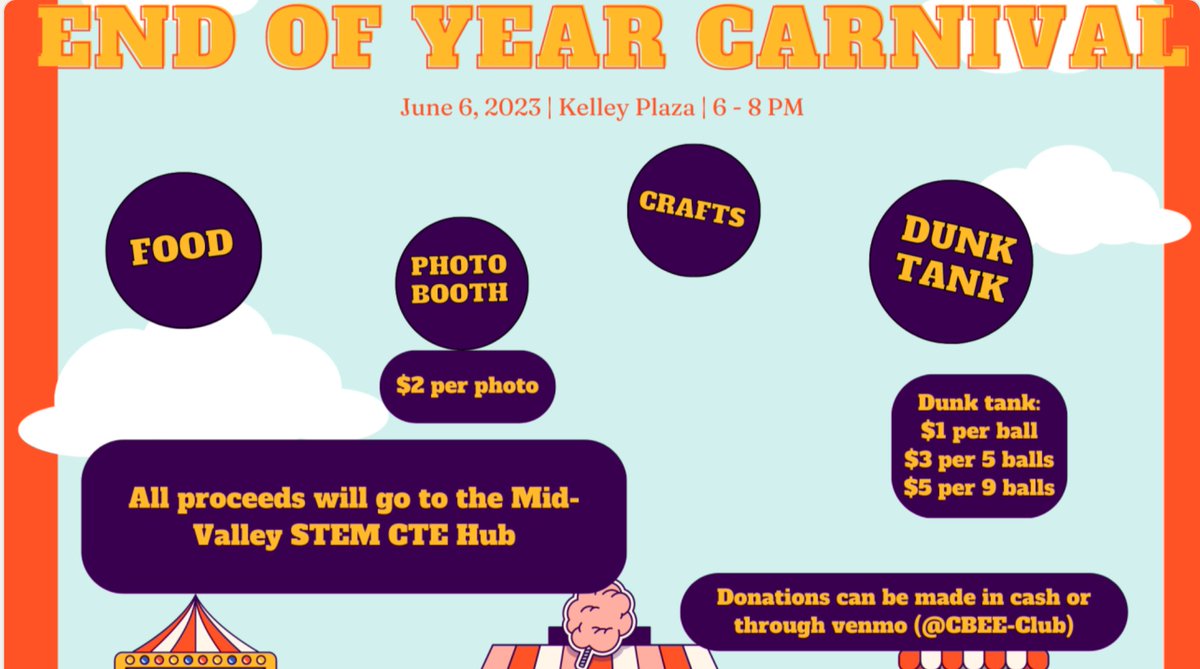 END OF YEAR CARNIVAL

June 6, 2023 | Kelley Plaza | 6 - 8 PM

FOOD

PHOTO BOOTH

$2 per photo

CRAFTS

DUNK TANK

Dunk tank:
$1 per ball
$3 per 5 balls
$5 per 9 balls

All proceeds will go to the Mid-Valley STEM CTE Hub

Donations can be made in cash or through venmo (@CBEE-Club)